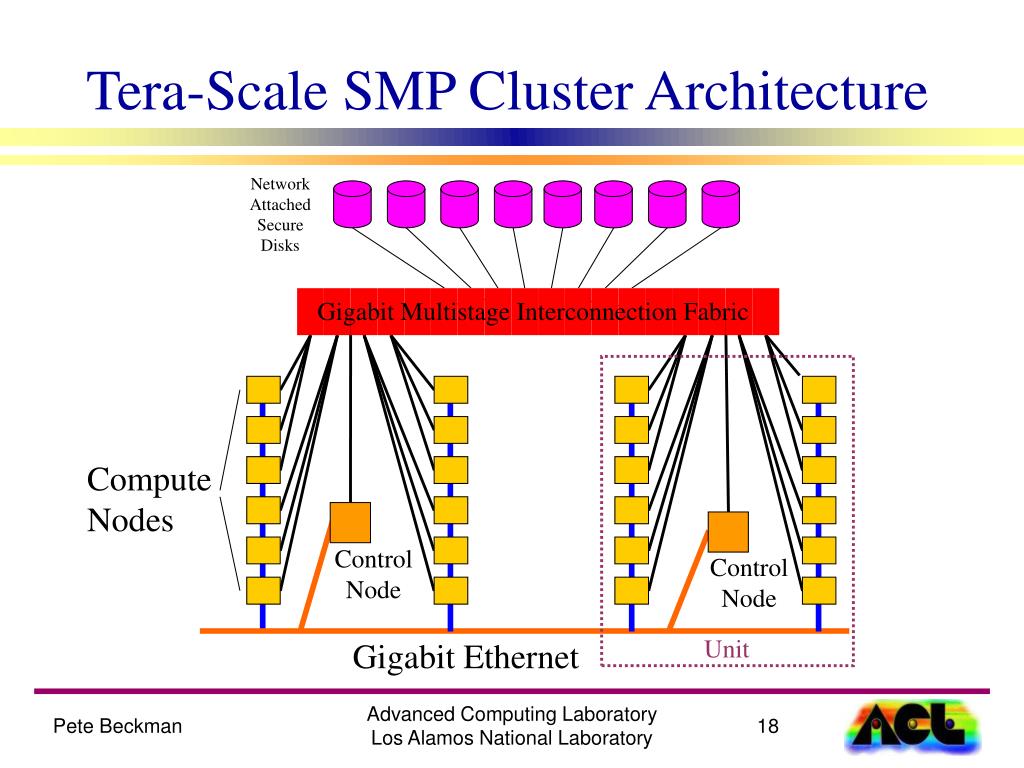 Tera-Scale SMP Cluster Architecture

Network Attached Secure Disks

Gigabit Multistage Interconnection Fabric

Compute Nodes

Control Node

Control Node

Unit

Gigabit Ethernet

Pete Beckman

Advanced Computing Laboratory
Los Alamos National Laboratory

18

ACL